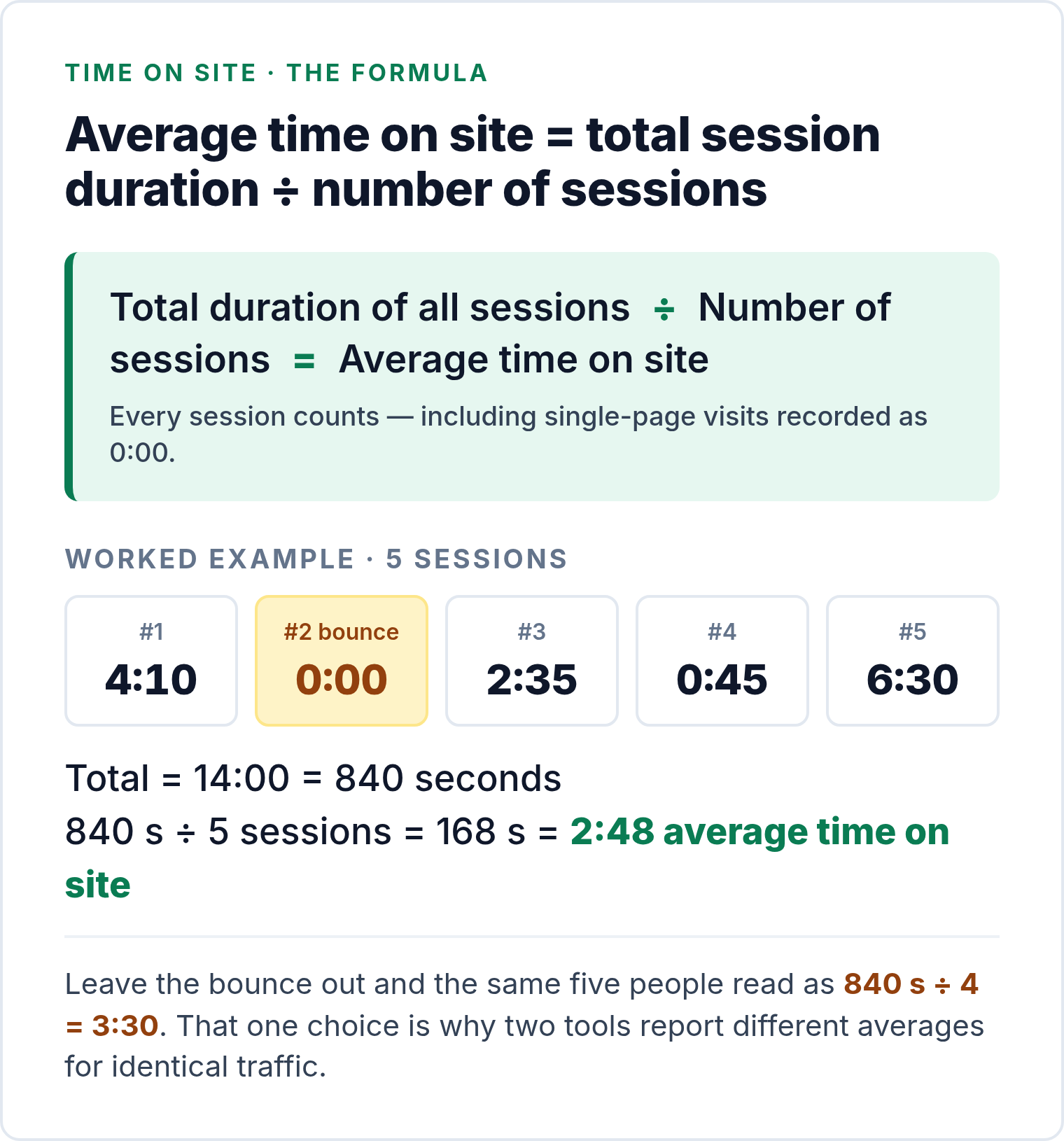 TIME ON SITE · THE FORMULA

Average time on site = total session duration ÷ number of sessions

Total duration of all sessions ÷ Number of sessions = Average time on site

Every session counts — including single-page visits recorded as 0:00.

WORKED EXAMPLE · 5 SESSIONS

#1
4:10

#2 bounce
0:00

#3
2:35

#4
0:45

#5
6:30

Total = 14:00 = 840 seconds

840 s ÷ 5 sessions = 168 s = 2:48 average time on site

Leave the bounce out and the same five people read as 840 s ÷ 4 = 3:30. That one choice is why two tools report different averages for identical traffic.